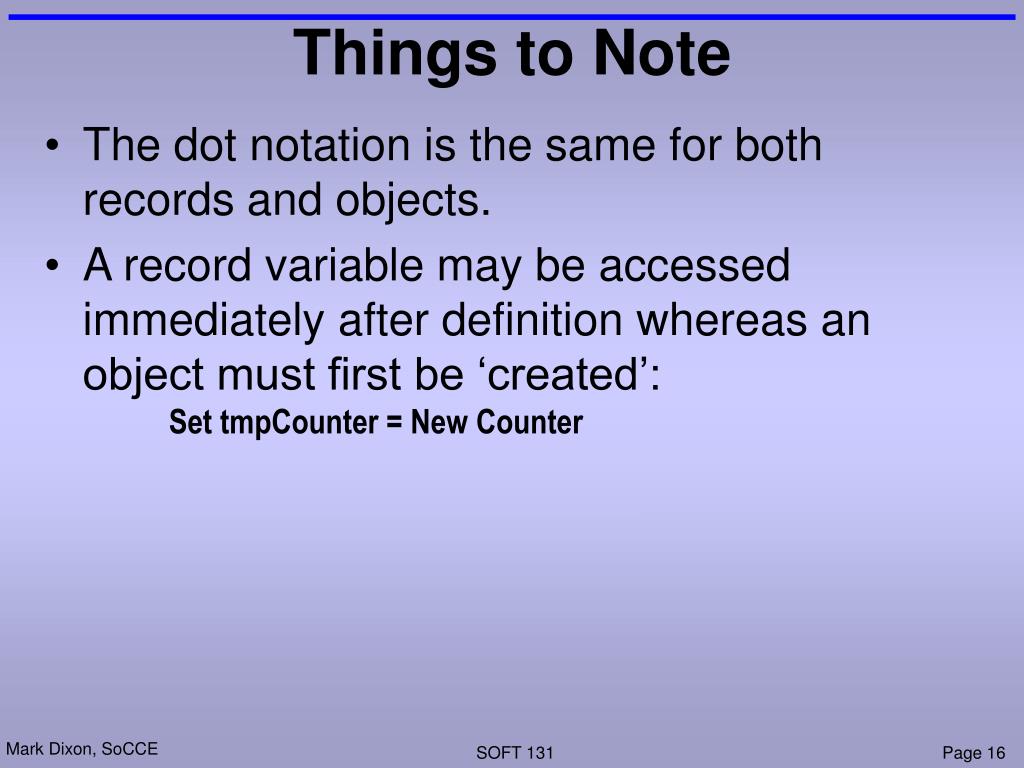 Things to Note

• The dot notation is the same for both records and objects.

• A record variable may be accessed immediately after definition whereas an object must first be ‘created’:

Set tmpCounter = New Counter

Mark Dixon, SoCCE

SOFT 131

Page 16